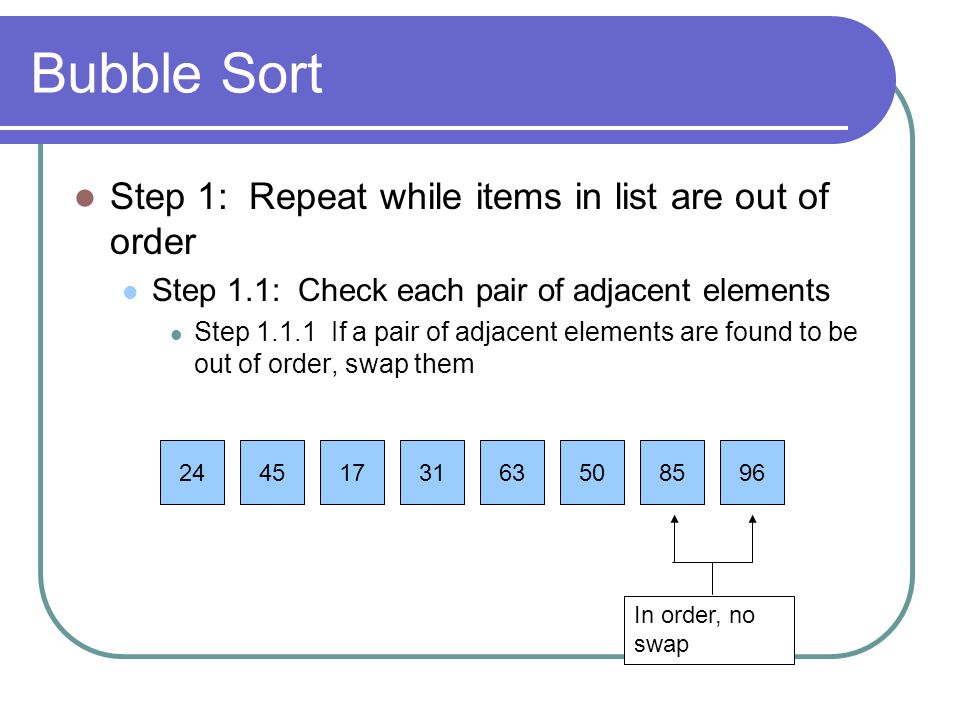 Bubble Sort

Step 1: Repeat while items in list are out of order

Step 1.1: Check each pair of adjacent elements

Step 1.1.1 If a pair of adjacent elements are found to be out of order, swap them

24 45 17 31 63 50 85 96

In order, no swap